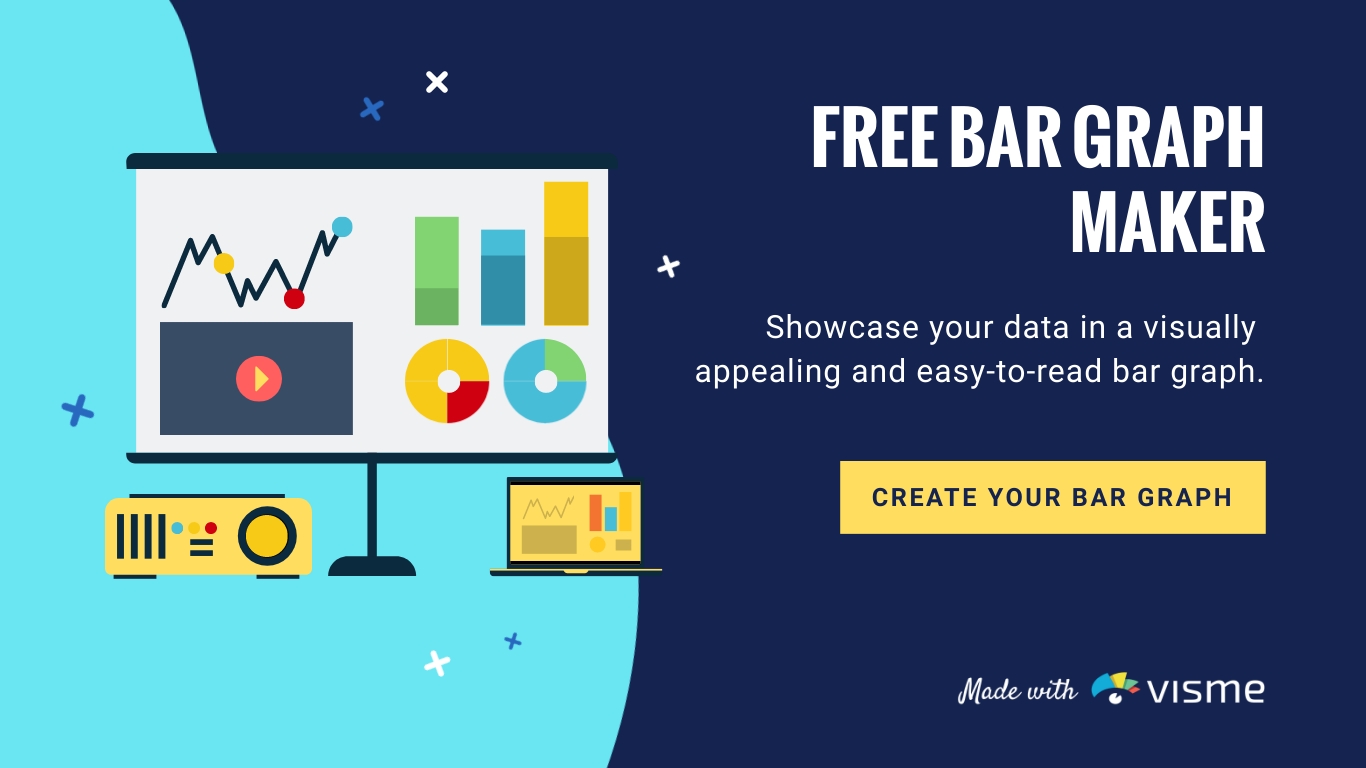 FREE BAR GRAPH MAKER

Showcase your data in a visually appealing and easy-to-read bar graph.

CREATE YOUR BAR GRAPH

Made with visme